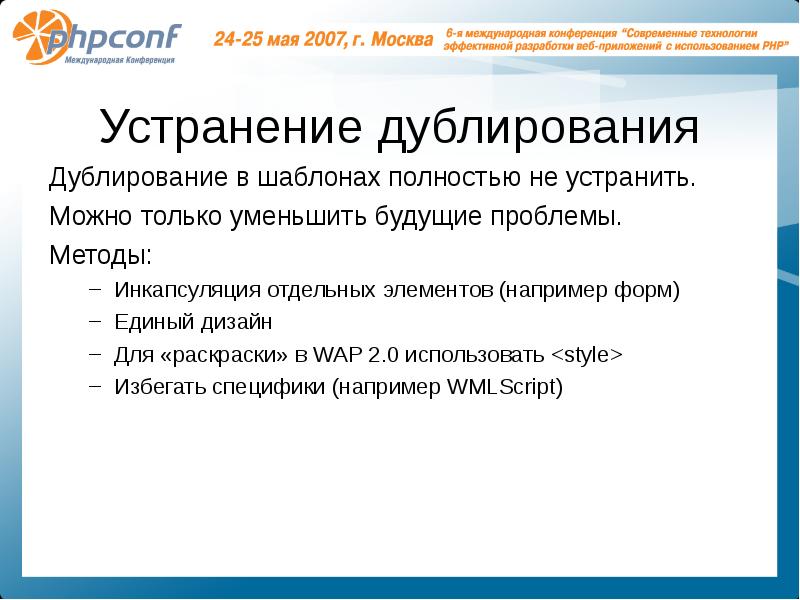 phpconf
Международная Конференция

24-25 мая 2007, г. Москва

6-я международная конференция "Современные технологии эффективной разработки веб-приложений с использованием PHP"

Устранение дублирования

Дублирование в шаблонах полностью не устранить.

Можно только уменьшить будущие проблемы.

Методы:

– Инкапсуляция отдельных элементов (например форм)

– Единый дизайн

– Для «раскраски» в WAP 2.0 использовать <style>

– Избегать специфики (например WMLScript)